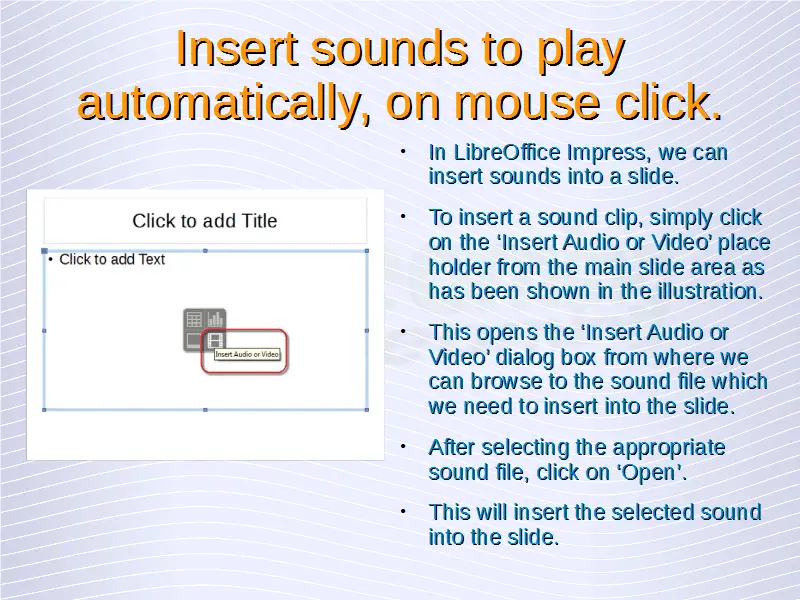 Insert sounds to play automatically, on mouse click.

Click to add Title

• Click to add Text

Insert Audio or Video

• In LibreOffice Impress, we can insert sounds into a slide.

• To insert a sound clip, simply click on the ‘Insert Audio or Video’ place holder from the main slide area as has been shown in the illustration.

• This opens the ‘Insert Audio or Video’ dialog box from where we can browse to the sound file which we need to insert into the slide.

• After selecting the appropriate sound file, click on ‘Open’.

• This will insert the selected sound into the slide.